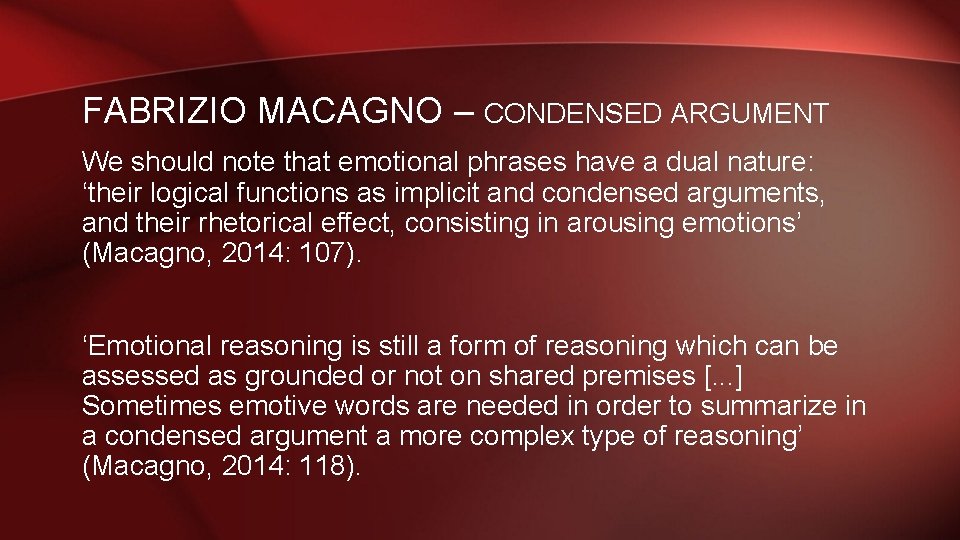 FABRIZIO MACAGNO – CONDENSED ARGUMENT

We should note that emotional phrases have a dual nature: ‘their logical functions as implicit and condensed arguments, and their rhetorical effect, consisting in arousing emotions’ (Macagno, 2014: 107).

‘Emotional reasoning is still a form of reasoning which can be assessed as grounded or not on shared premises [...] Sometimes emotive words are needed in order to summarize in a condensed argument a more complex type of reasoning’ (Macagno, 2014: 118).